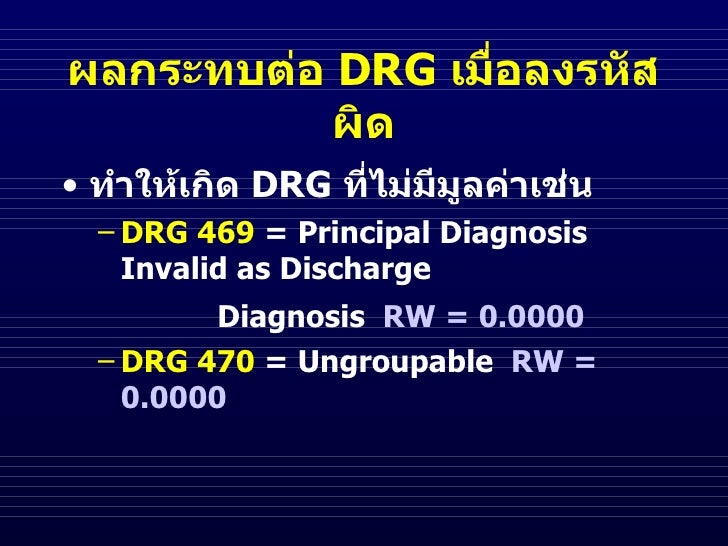 ผลกระทบต่อ DRG เมื่อลงรหัสผิด

• ทำให้เกิด DRG ที่ไม่มีมูลค่าเช่น

– DRG 469 = Principal Diagnosis Invalid as Discharge

Diagnosis RW = 0.0000

– DRG 470 = Ungroupable RW = 0.0000